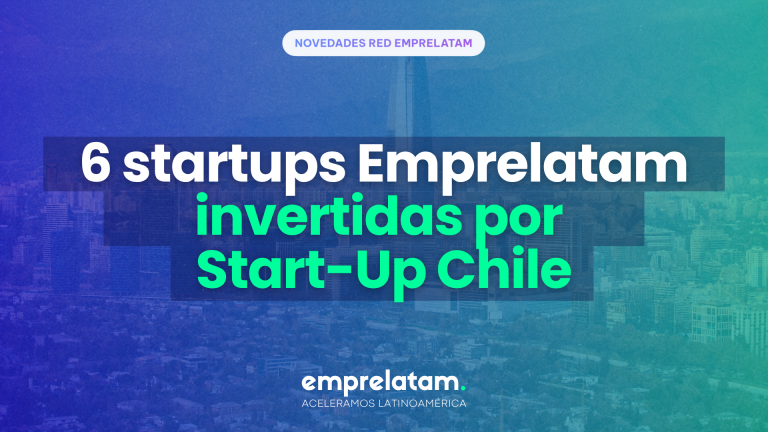 NOVEDADES RED EMPRELATAM

6 startups Emprelatam invertidas por Start-Up Chile

emprelatam.
ACELERAMOS LATINOAMÉRICA